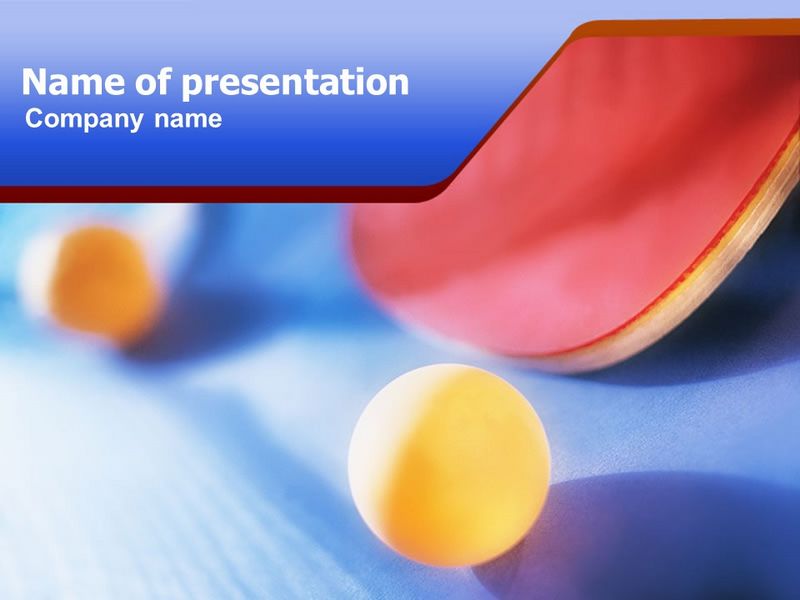 Name of presentation
Company name